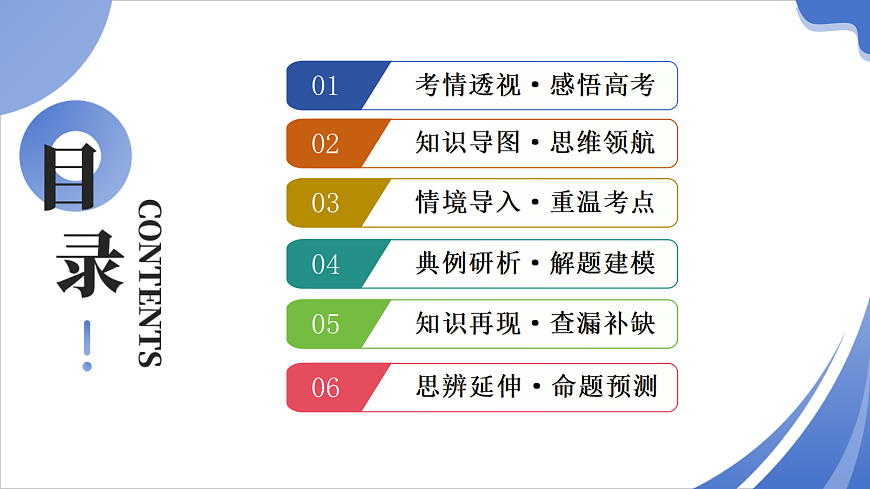 目录

CONTENTS

01 考情透视·感悟高考

02 知识导图·思维领航

03 情境导入·重温考点

04 典例研析·解题建模

05 知识再现·查漏补缺

06 思辨延伸·命题预测